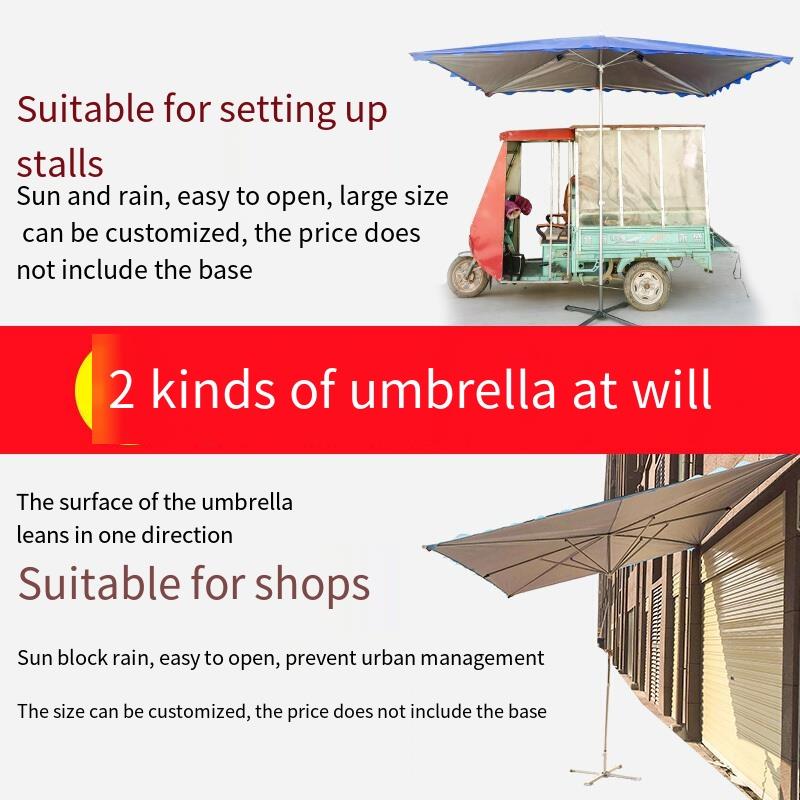 Suitable for setting up stalls

Sun and rain, easy to open, large size can be customized, the price does not include the base

2 kinds of umbrella at will

The surface of the umbrella leans in one direction

Suitable for shops

Sun block rain, easy to open, prevent urban management

The size can be customized, the price does not include the base